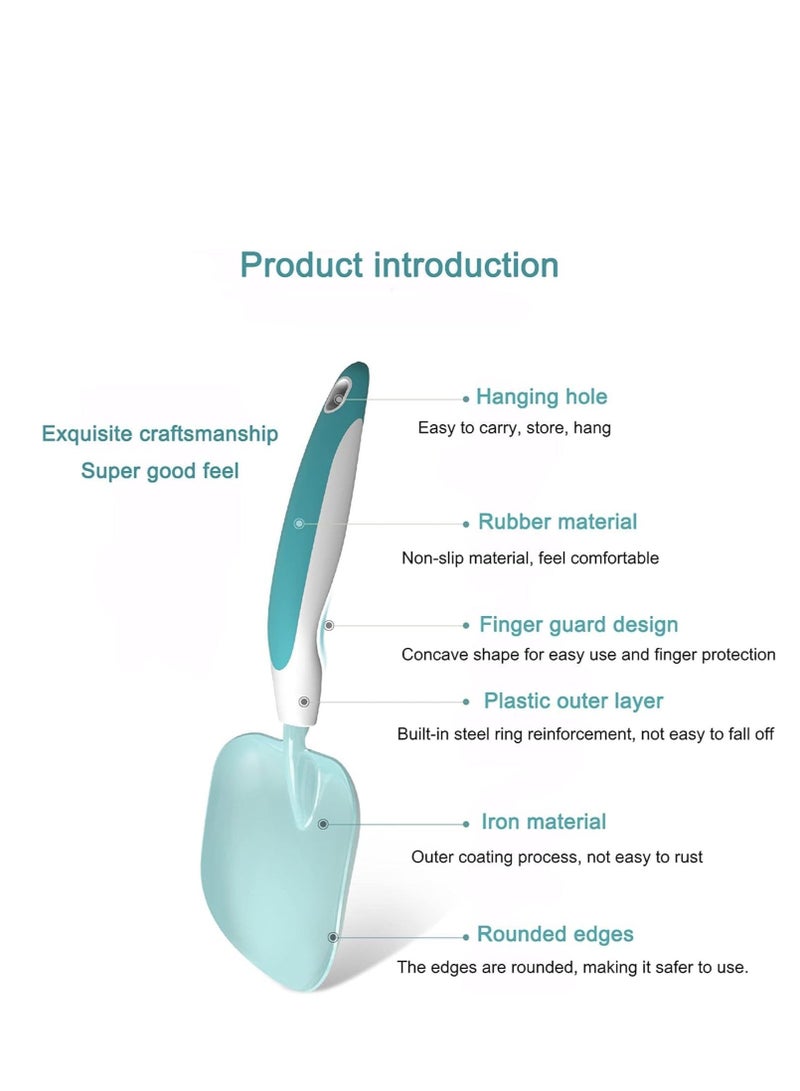 Product introduction

Exquisite craftsmanship
Super good feel

Hanging hole
Easy to carry, store, hang

Rubber material
Non-slip material, feel comfortable

Finger guard design
Concave shape for easy use and finger protection

Plastic outer layer
Built-in steel ring reinforcement, not easy to fall off

Iron material
Outer coating process, not easy to rust

Rounded edges
The edges are rounded, making it safer to use.